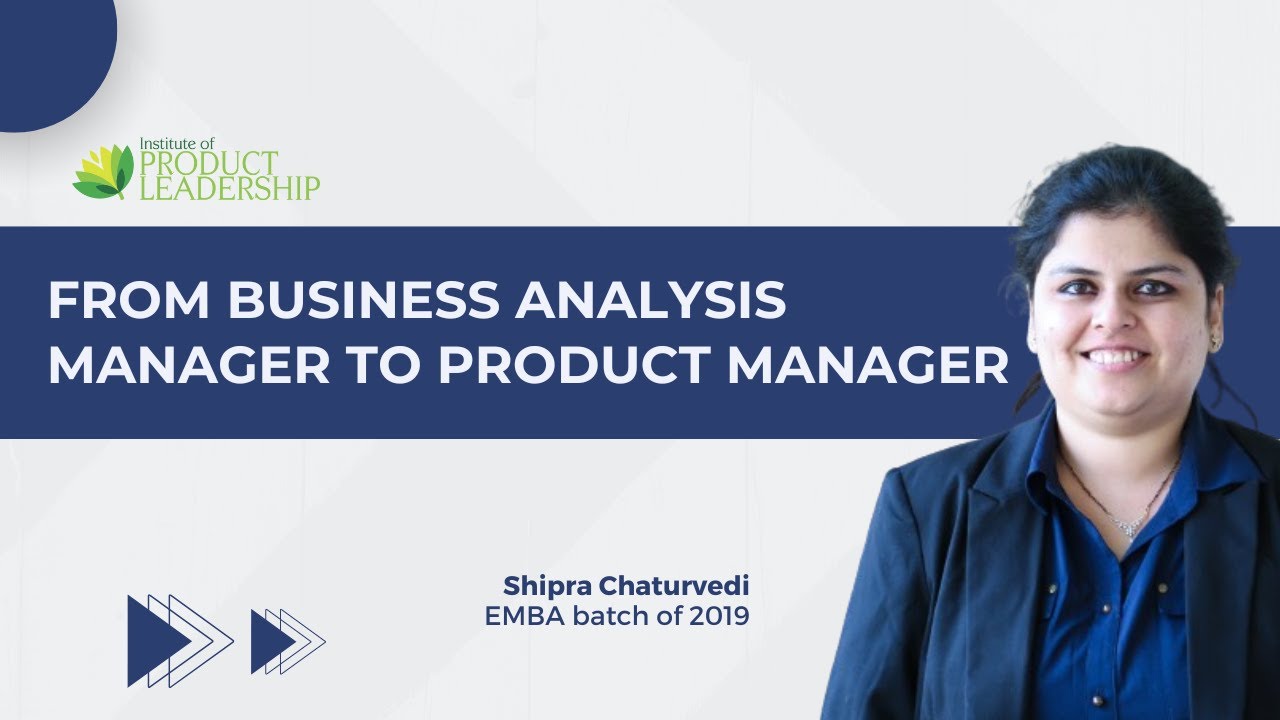 Institute of
PRODUCT
LEADERSHIP

FROM BUSINESS ANALYSIS MANAGER TO PRODUCT MANAGER

Shipra Chaturvedi
EMBA batch of 2019